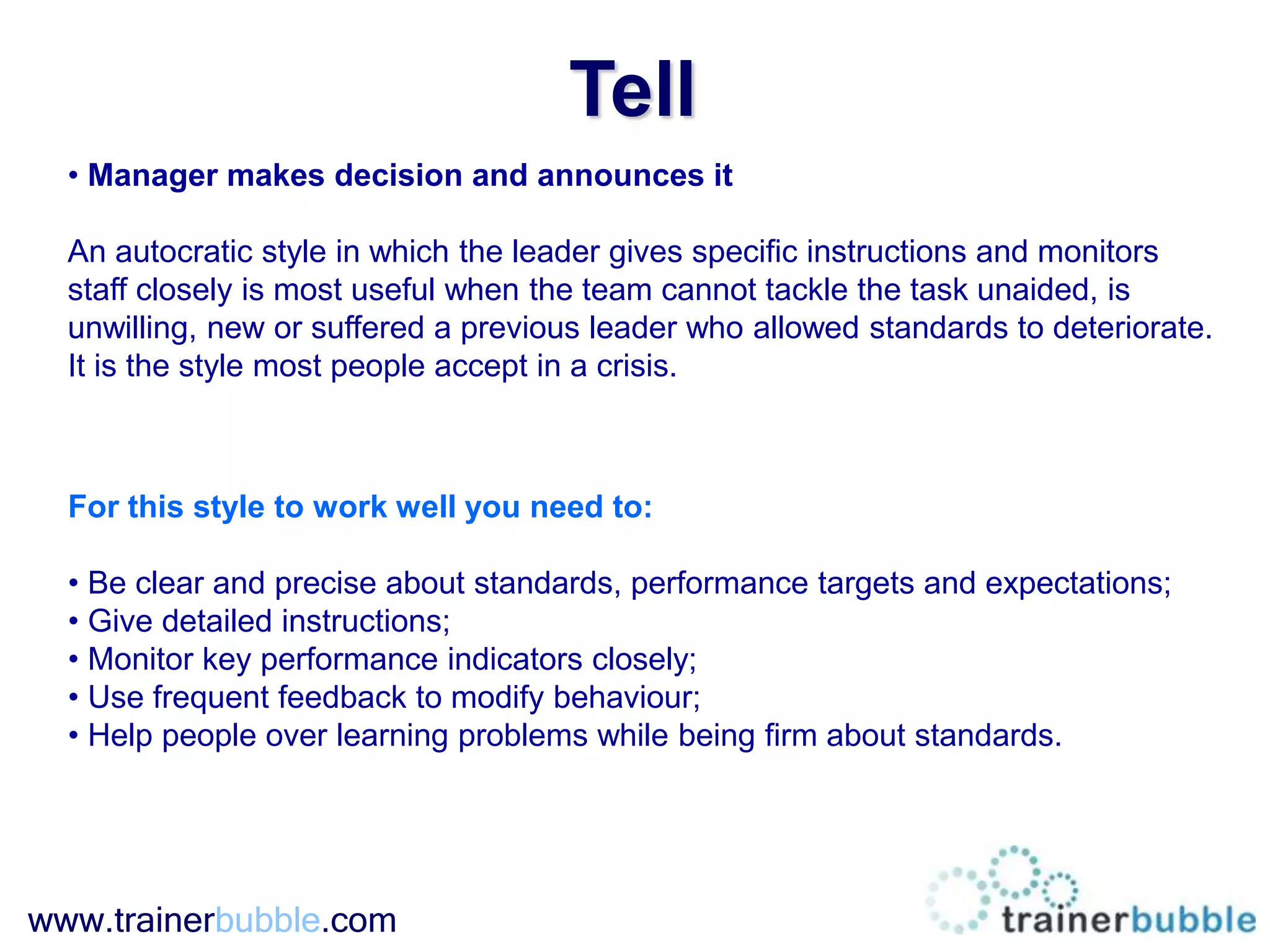 Tell

• Manager makes decision and announces it

An autocratic style in which the leader gives specific instructions and monitors staff closely is most useful when the team cannot tackle the task unaided, is unwilling, new or suffered a previous leader who allowed standards to deteriorate. It is the style most people accept in a crisis.

For this style to work well you need to:

• Be clear and precise about standards, performance targets and expectations;
• Give detailed instructions;
• Monitor key performance indicators closely;
• Use frequent feedback to modify behaviour;
• Help people over learning problems while being firm about standards.

www.trainerbubble.com

trainerbubble